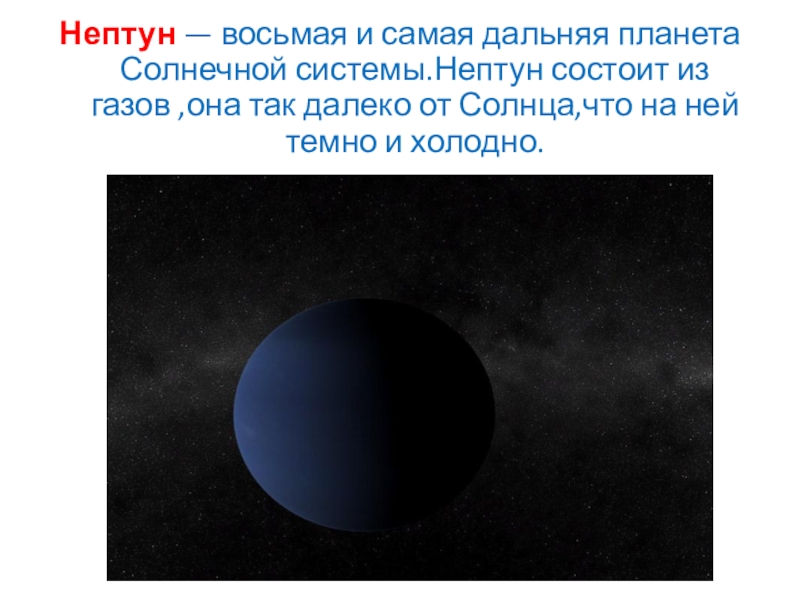 Нептун — восьмая и самая дальняя планета Солнечной системы.Нептун состоит из газов ,она так далеко от Солнца,что на ней темно и холодно.